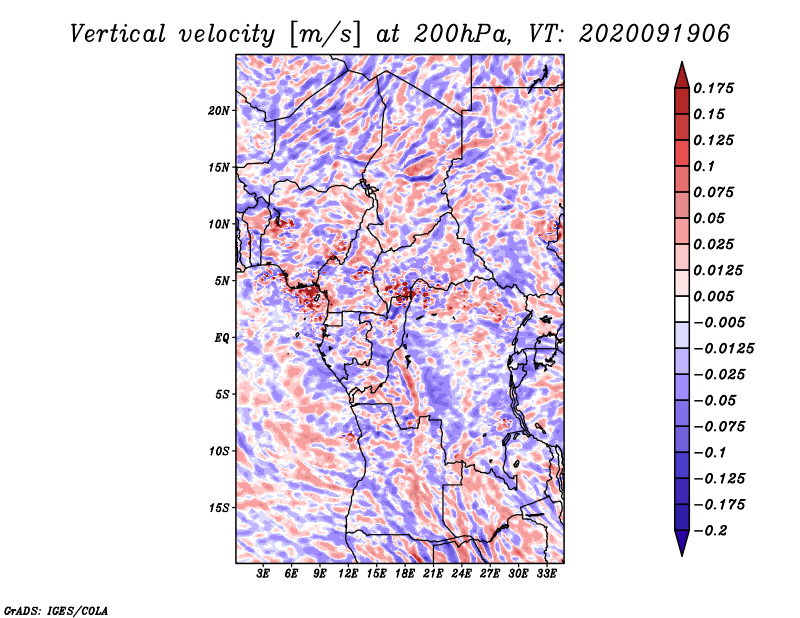 Vertical velocity [m/s] at 200hPa, VT: 2020091906

20N
15N
10N
5N
EQ
5S
10S
15S

3E 6E 9E 12E 15E 18E 21E 24E 27E 30E 33E

0.175
0.15
0.125
0.1
0.075
0.05
0.025
0.0125
0.005
−0.005
−0.0125
−0.025
−0.05
−0.075
−0.1
−0.125
−0.175
−0.2

GrADS: IGES/COLA